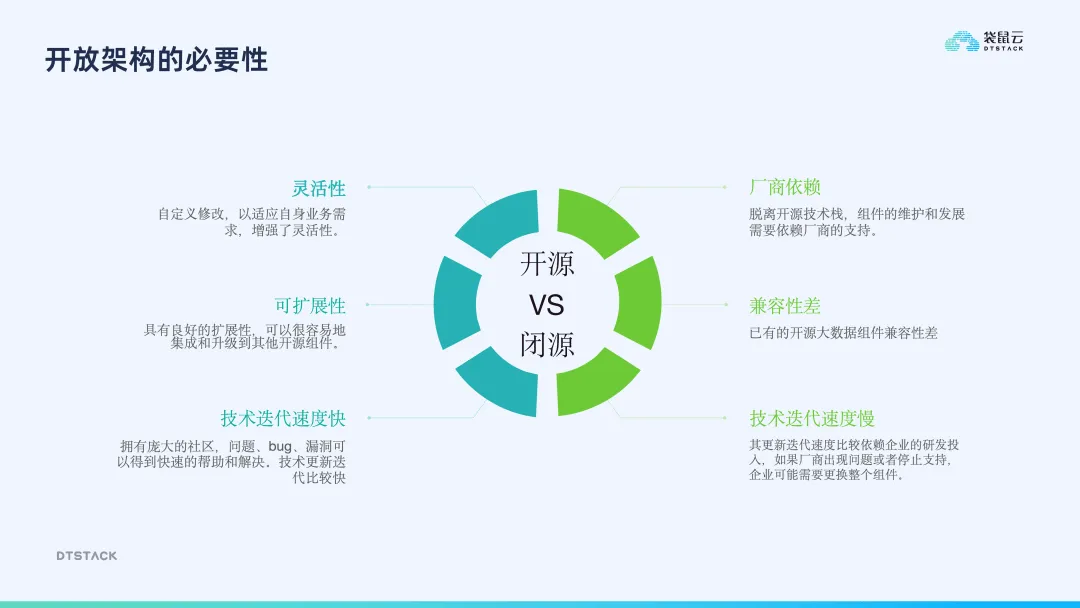 开放架构的必要性

袋鼠云
DTSTACK

灵活性
自定义修改，以适应自身业务需求，增强了灵活性。

可扩展性
具有良好的扩展性，可以很容易地集成和升级到其他开源组件。

技术迭代速度快
拥有庞大的社区，问题、bug、漏洞可以得到快速的帮助和解决，技术更新迭代比较快

开源
VS
闭源

厂商依赖
脱离开源技术栈，组件的维护和发展需要依赖厂商的支持。

兼容性差
已有的开源大数据组件兼容性差

技术迭代速度慢
其更新迭代速度比较依赖企业的研发投入，如果厂商出现问题或者停止支持，企业可能需要更换整个组件。

DTSTACK